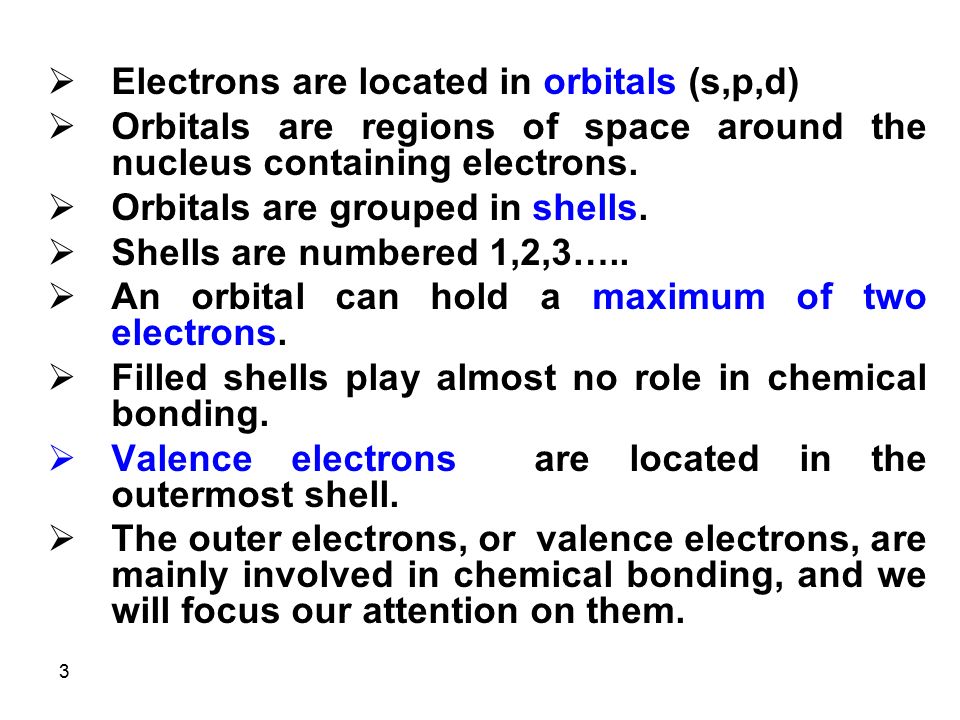 ➢ Electrons are located in orbitals (s,p,d)

➢ Orbitals are regions of space around the nucleus containing electrons.

➢ Orbitals are grouped in shells.

➢ Shells are numbered 1,2,3…..

➢ An orbital can hold a maximum of two electrons.

➢ Filled shells play almost no role in chemical bonding.

➢ Valence electrons are located in the outermost shell.

➢ The outer electrons, or valence electrons, are mainly involved in chemical bonding, and we will focus our attention on them.

3